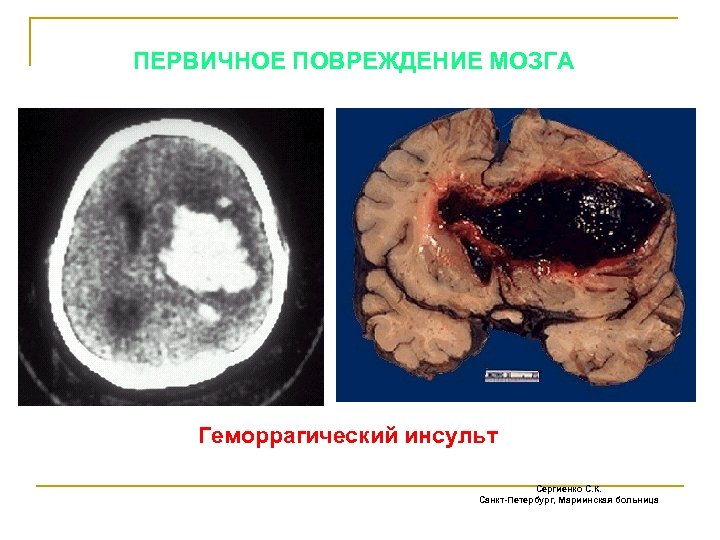 ПЕРВИЧНОЕ ПОВРЕЖДЕНИЕ МОЗГА

Геморрагический инсульт

Сергиенко С.К.
Санкт-Петербург, Мариинская больница